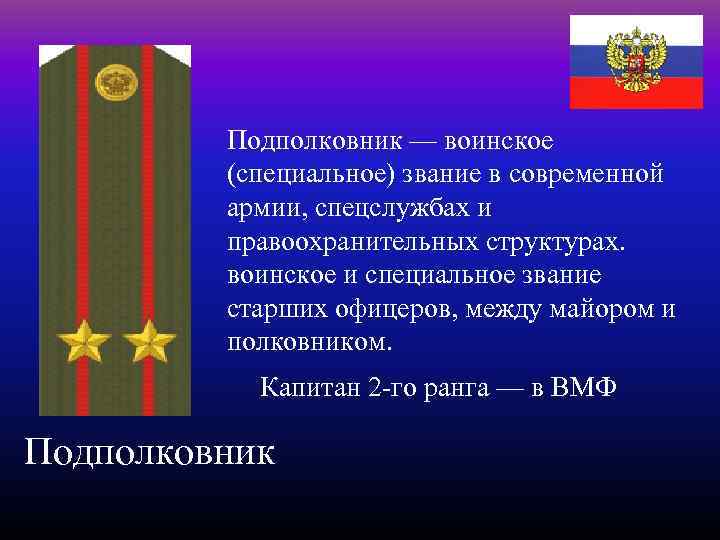 Подполковник — воинское (специальное) звание в современной армии, спецслужбах и правоохранительных структурах. воинское и специальное звание старших офицеров, между майором и полковником.

Капитан 2-го ранга — в ВМФ

Подполковник